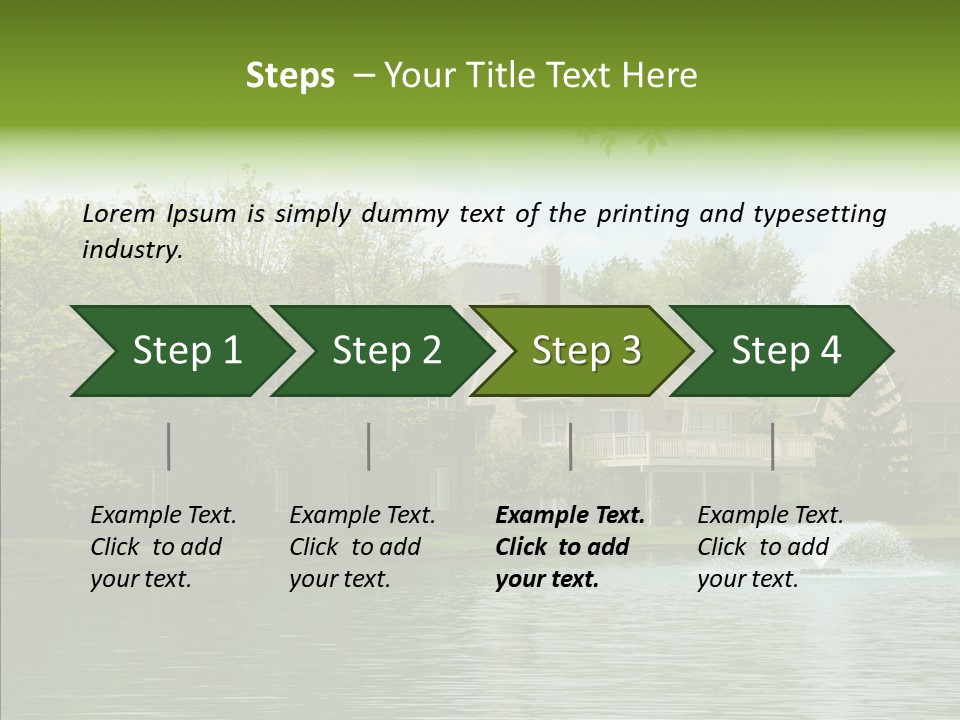 Steps – Your Title Text Here

Lorem Ipsum is simply dummy text of the printing and typesetting industry.

Step 1

Step 2

Step 3

Step 4

Example Text. Click to add your text.

Example Text. Click to add your text.

Example Text. Click to add your text.

Example Text. Click to add your text.